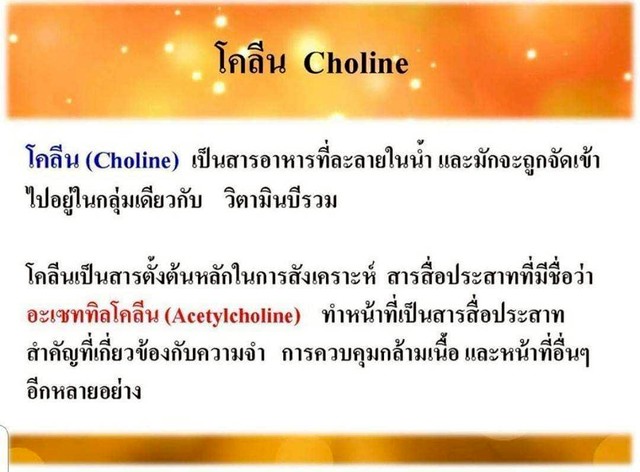 โคลีน Choline

โคลีน (Choline) เป็นสารอาหารที่ละลายในน้ำ และมักจะถูกจัดเข้าไปอยู่ในกลุ่มเดียวกับ วิตามินบีรวม

โคลีนเป็นสารตั้งต้นหลักในการสังเคราะห์ สารสื่อประสาทที่มีชื่อว่า อะเซททิลโคลีน (Acetylcholine) ทำหน้าที่เป็นสารสื่อประสาทสำคัญที่เกี่ยวข้องกับความจำ การควบคุมกล้ามเนื้อ และหน้าที่อื่นๆ อีกหลายอย่าง